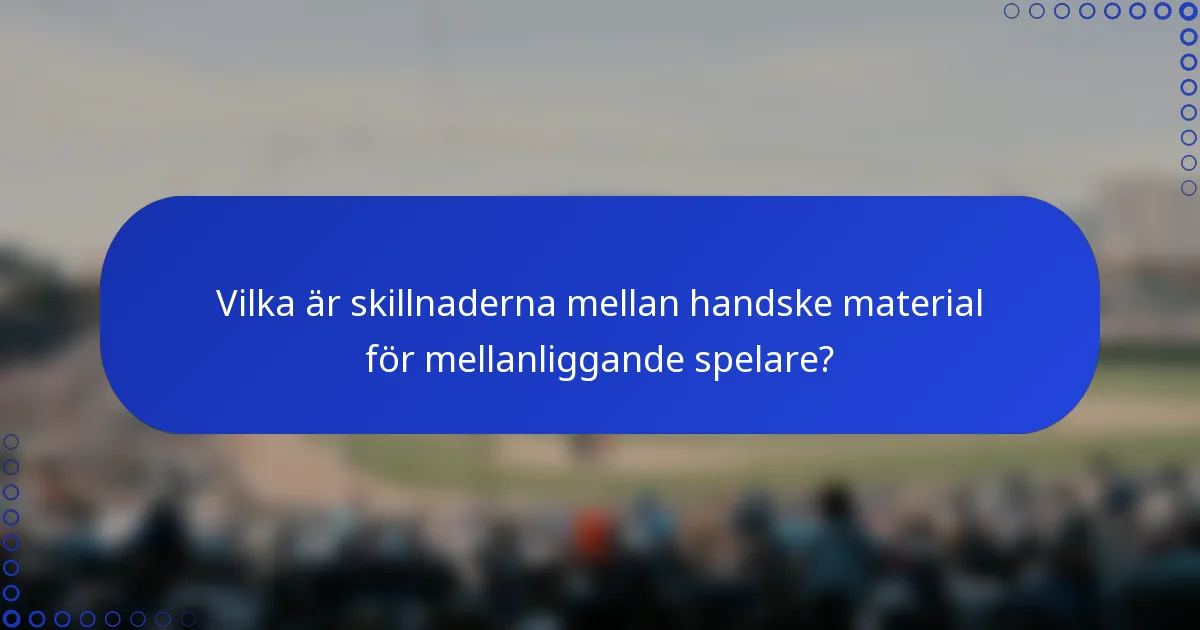 Vilka är skillnaderna mellan handske material för mellanliggande spelare?